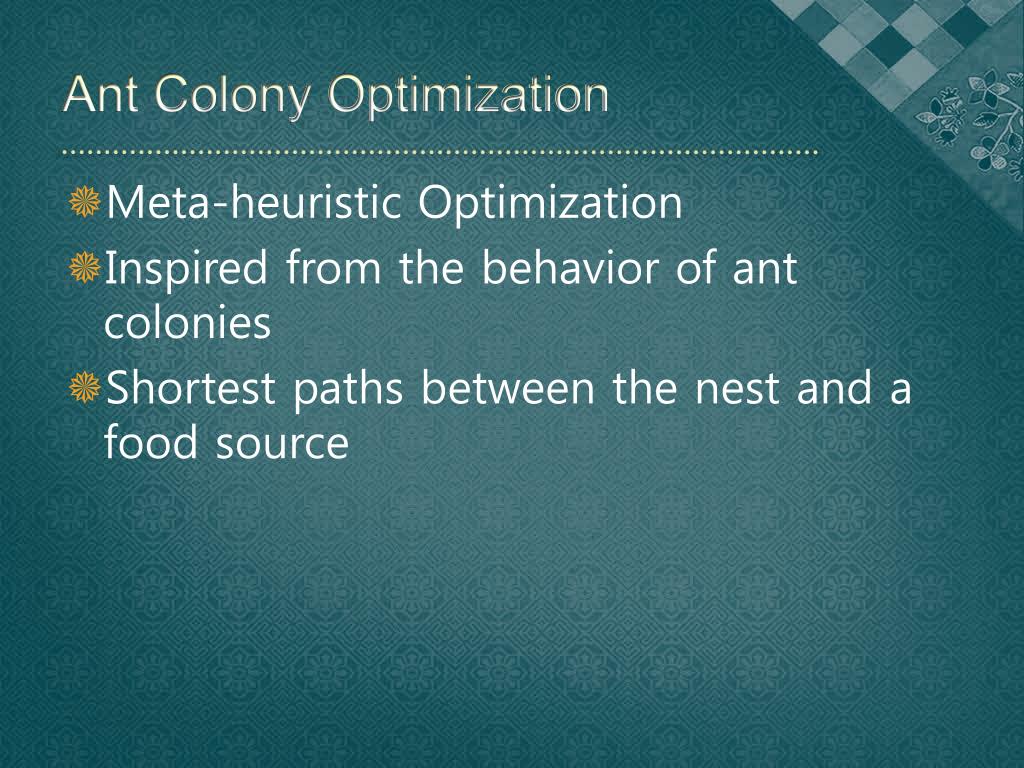 Ant Colony Optimization

Meta-heuristic Optimization

Inspired from the behavior of ant colonies

Shortest paths between the nest and a food source